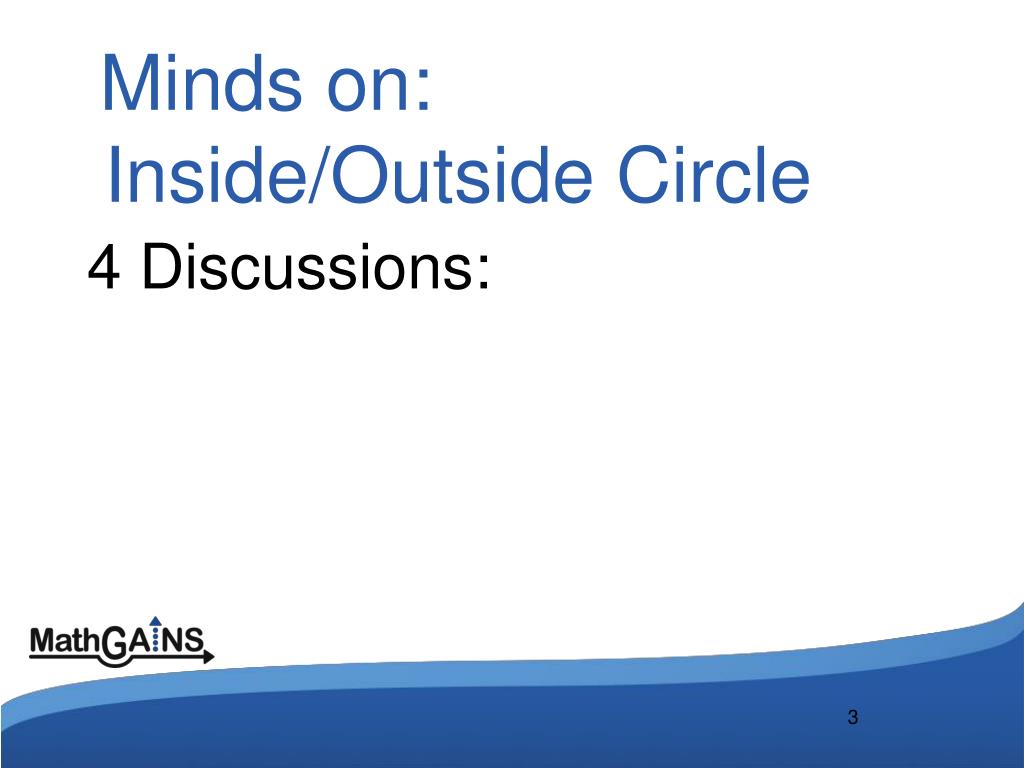 Minds on:
Inside/Outside Circle

4 Discussions:

MathGAINS

3